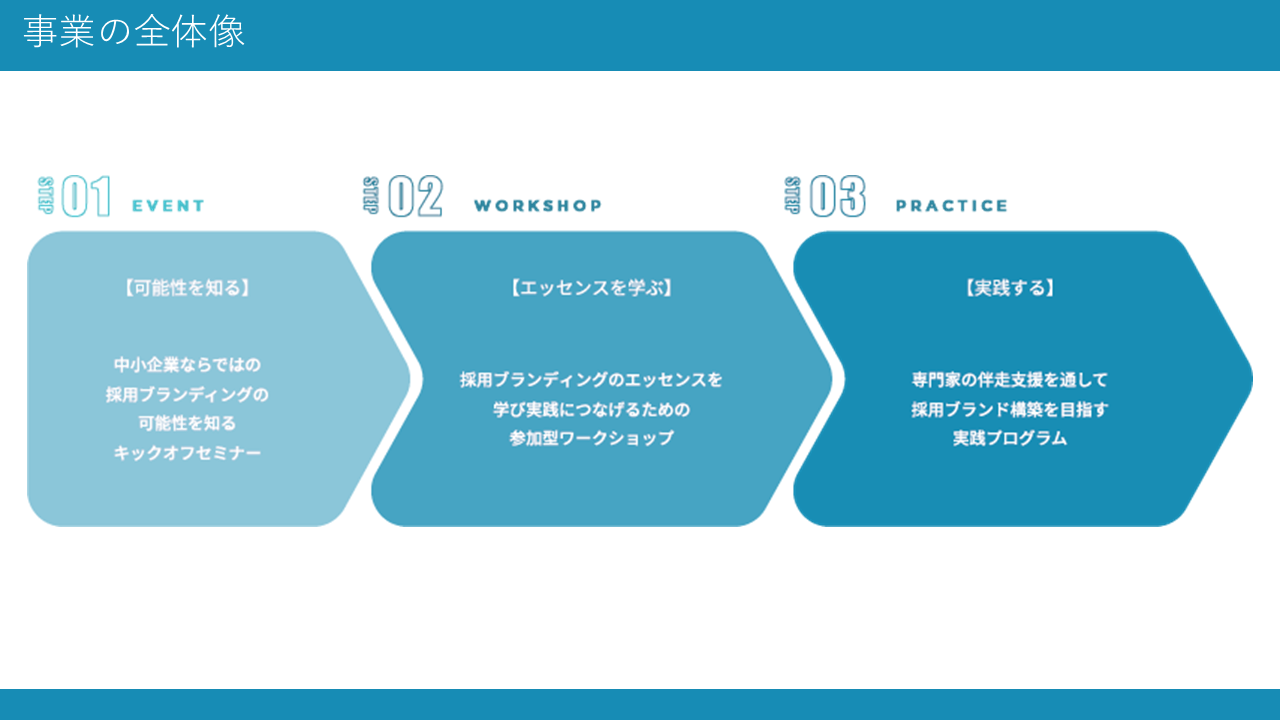 事業の全体像

STEP 01 EVENT

【可能性を知る】

中小企業ならではの
採用ブランディングの
可能性を知る
キックオフセミナー

STEP 02 WORKSHOP

【エッセンスを学ぶ】

採用ブランディングのエッセンスを
学び実践につなげるための
参加型ワークショップ

STEP 03 PRACTICE

【実践する】

専門家の伴走支援を通して
採用ブランド構築を目指す
実践プログラム